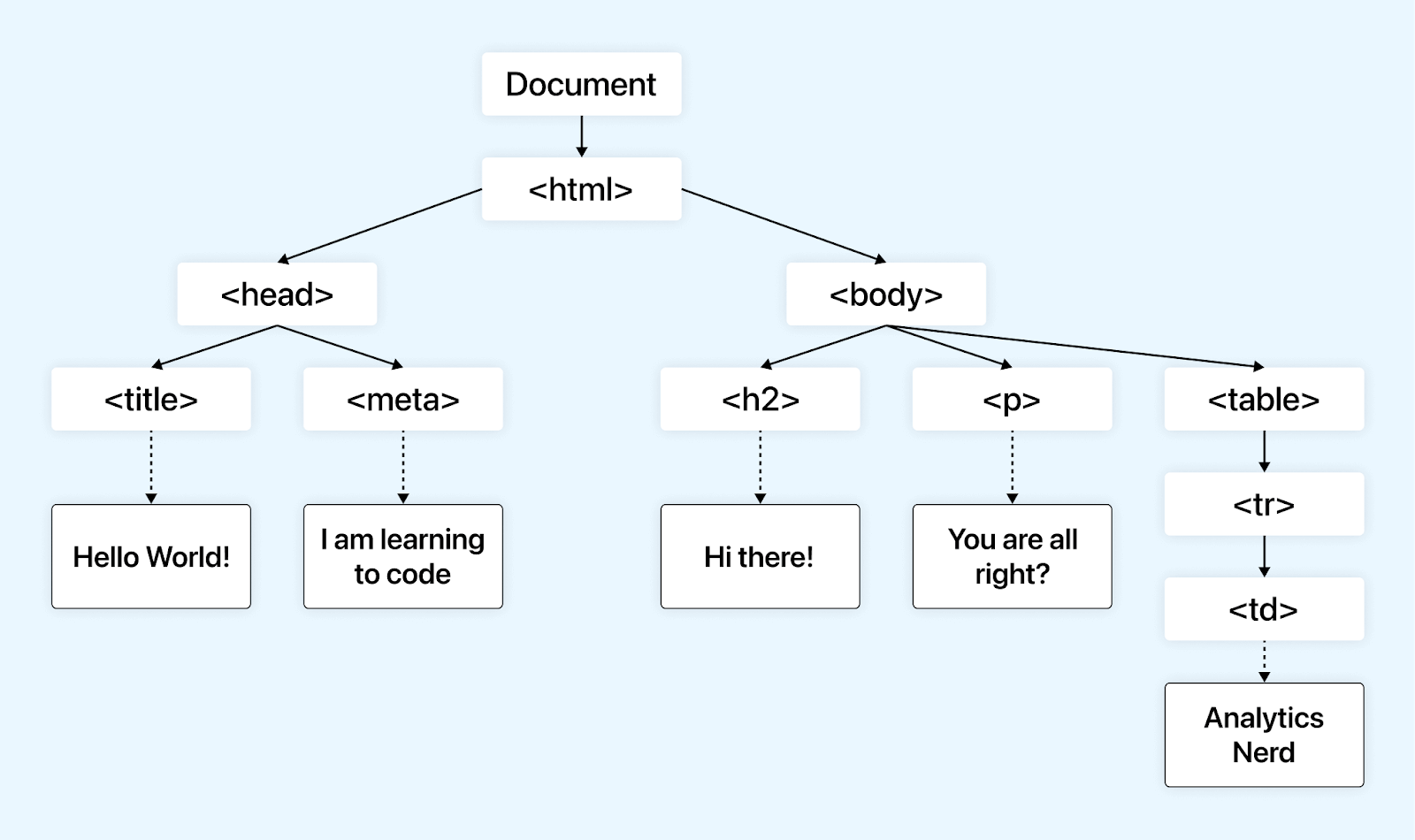 Document

<html>

<head>

<body>

<title>

<meta>

<h2>

<p>

<table>

Hello World!

I am learning to code

Hi there!

You are all right?

<tr>

<td>

Analytics Nerd